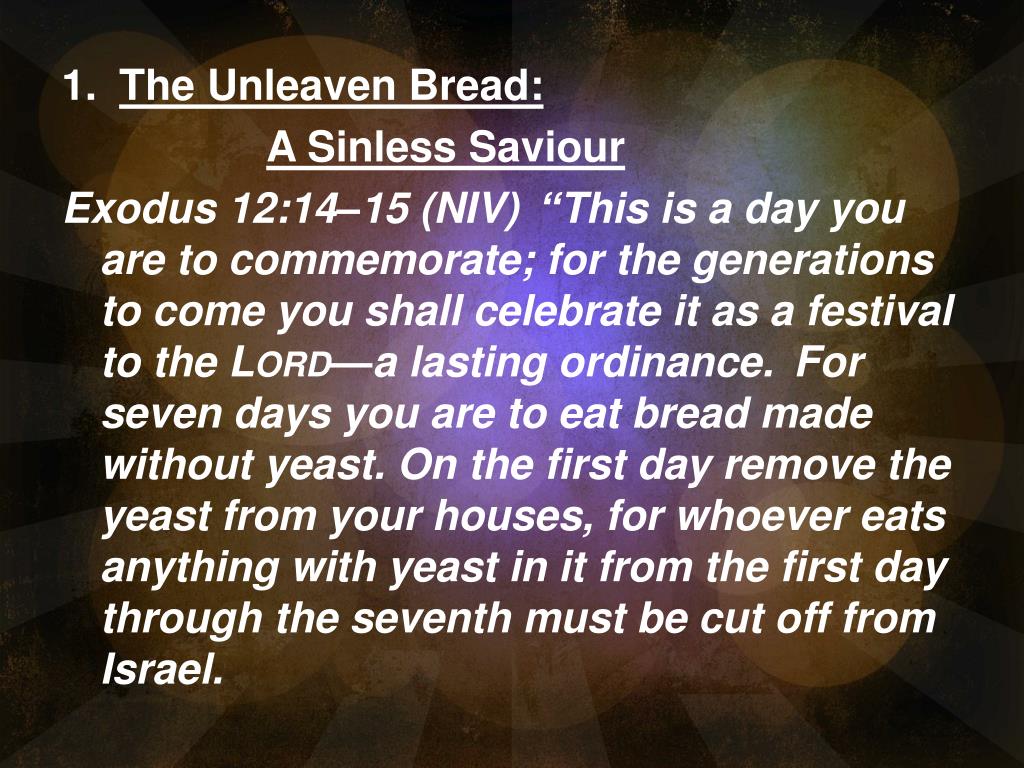 1. The Unleaven Bread:

A Sinless Saviour

Exodus 12:14–15 (NIV) “This is a day you are to commemorate; for the generations to come you shall celebrate it as a festival to the LORD—a lasting ordinance. For seven days you are to eat bread made without yeast. On the first day remove the yeast from your houses, for whoever eats anything with yeast in it from the first day through the seventh must be cut off from Israel.